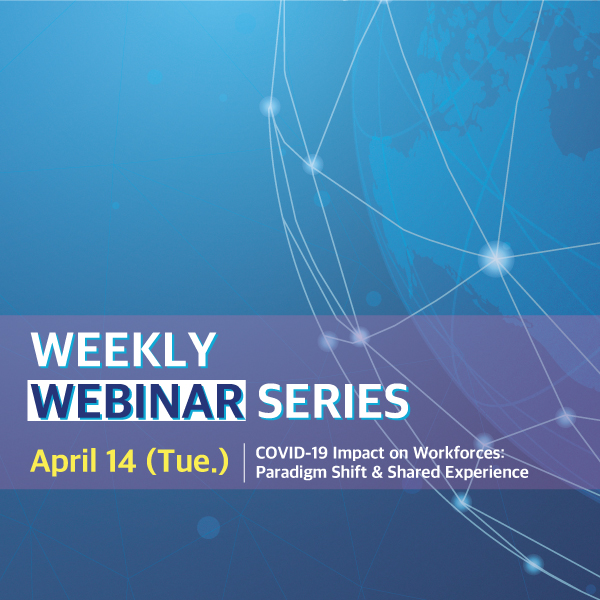 WEEKLY
WEBINAR SERIES

April 14 (Tue.)

COVID-19 Impact on Workforces: Paradigm Shift & Shared Experience